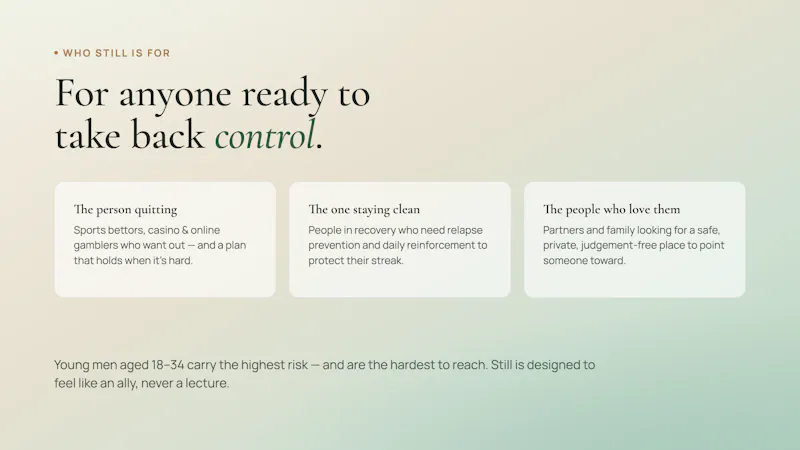 • WHO STILL IS FOR

For anyone ready to take back control.

The person quitting

Sports bettors, casino & online gamblers who want out — and a plan that holds when it's hard.

The one staying clean

People in recovery who need relapse prevention and daily reinforcement to protect their streak.

The people who love them

Partners and family looking for a safe, private, judgement-free place to point someone toward.

Young men aged 18–34 carry the highest risk — and are the hardest to reach. Still is designed to feel like an ally, never a lecture.